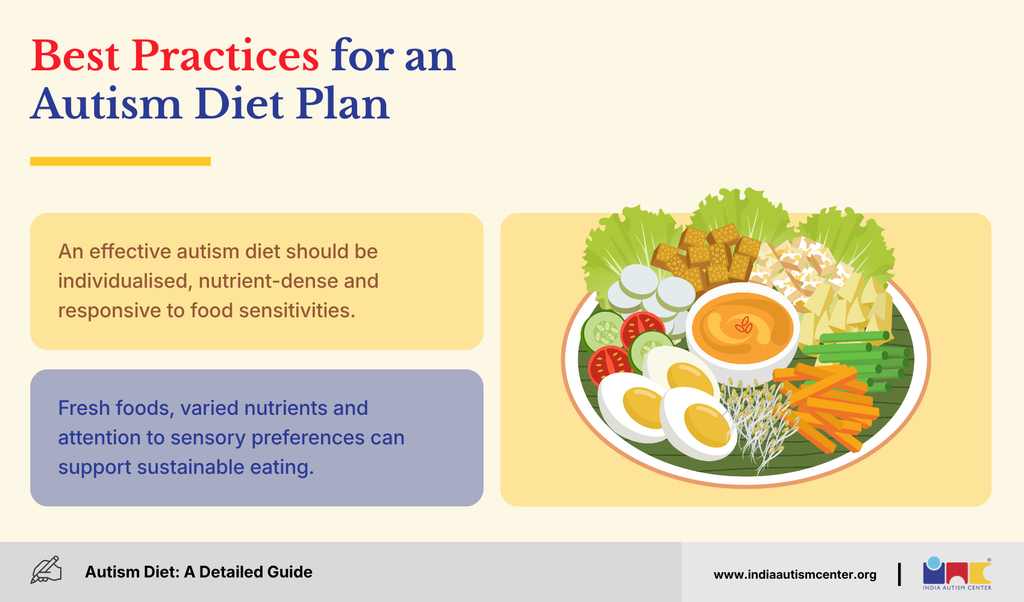 Best Practices for an Autism Diet Plan

An effective autism diet should be individualised, nutrient-dense and responsive to food sensitivities.

Fresh foods, varied nutrients and attention to sensory preferences can support sustainable eating.

Autism Diet: A Detailed Guide

www.indiaautismcenter.org

INDIA AUTISM CENTER